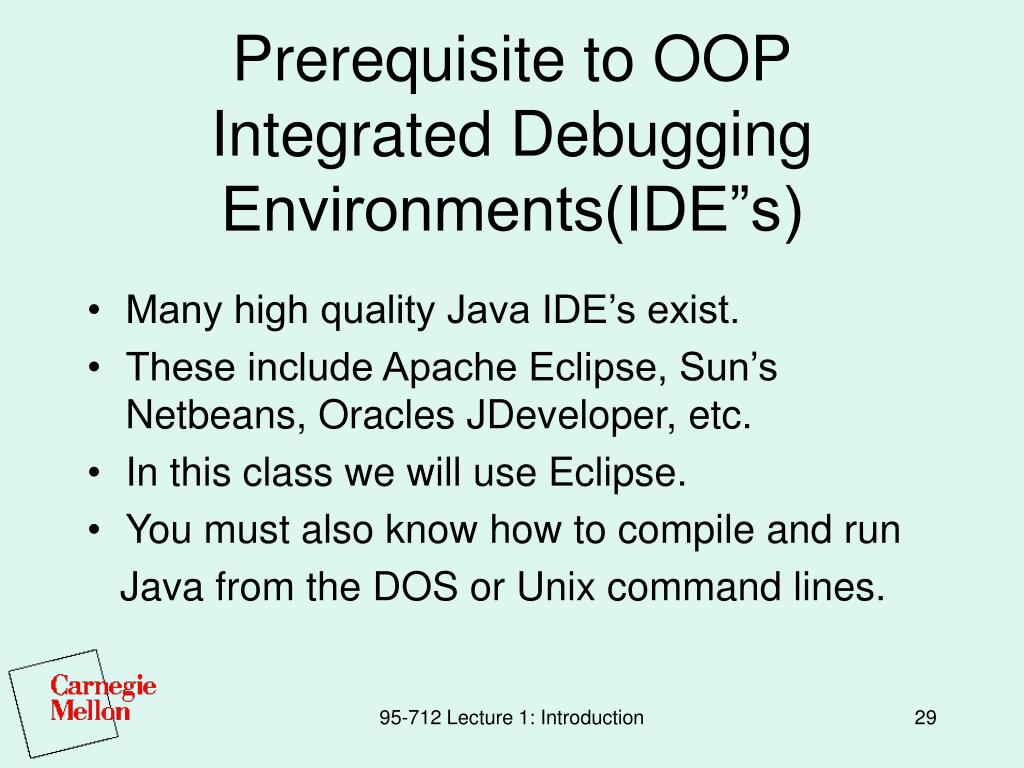 Prerequisite to OOP
Integrated Debugging Environments(IDE”s)

• Many high quality Java IDE’s exist.
• These include Apache Eclipse, Sun’s Netbeans, Oracles JDeveloper, etc.
• In this class we will use Eclipse.
• You must also know how to compile and run Java from the DOS or Unix command lines.

Carnegie Mellon

95-712 Lecture 1: Introduction

29